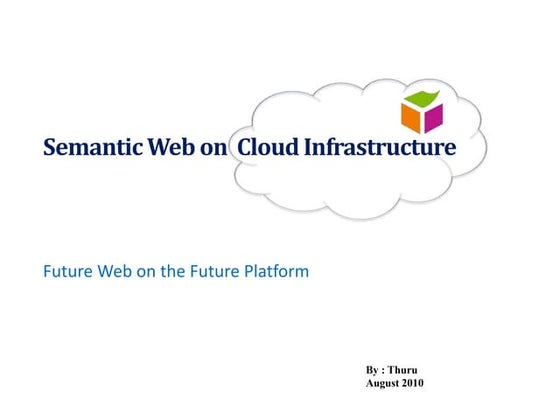 Semantic Web on Cloud Infrastructure

Future Web on the Future Platform

By : Thuru
August 2010